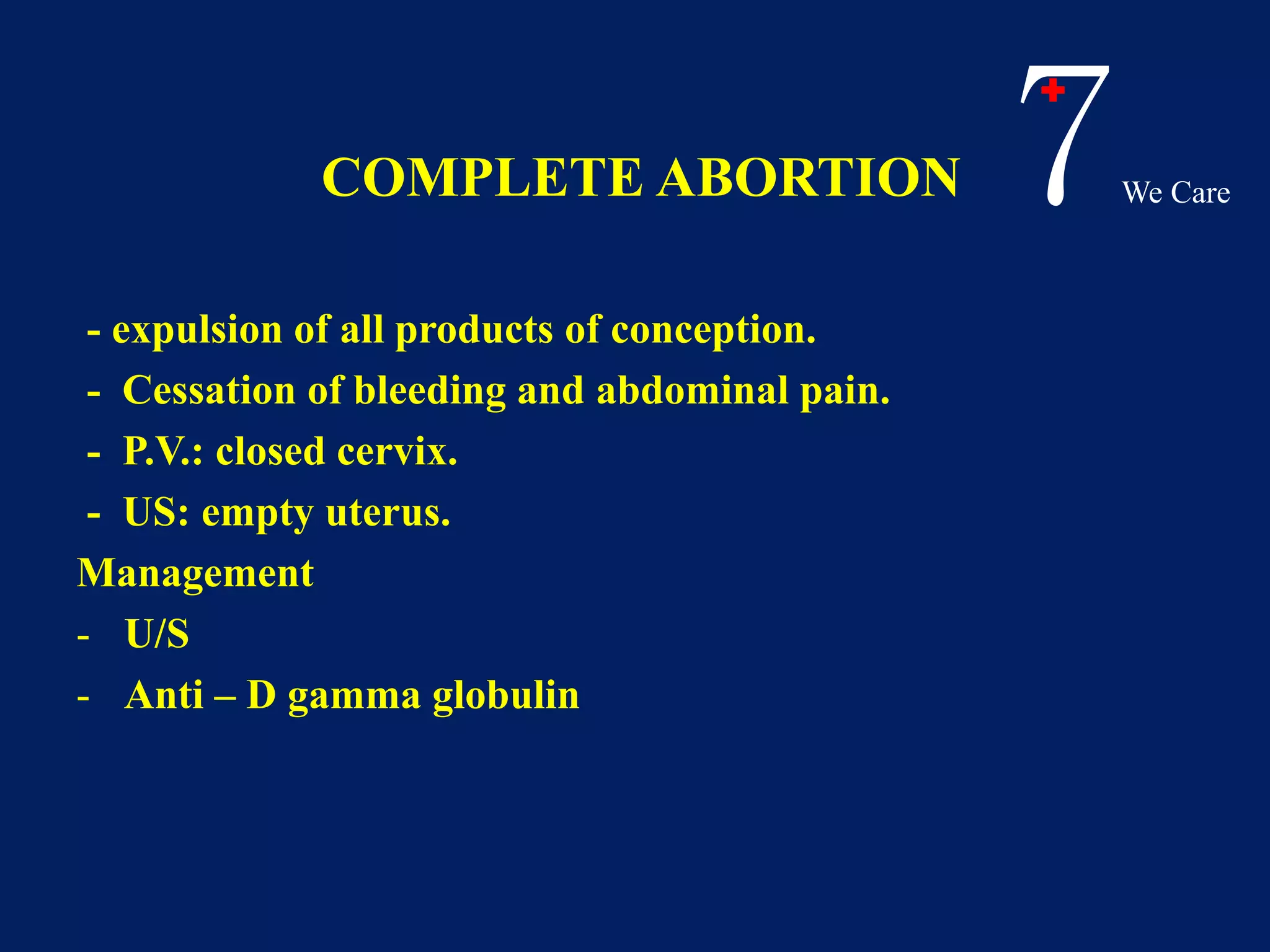 7
We Care

COMPLETE ABORTION

- expulsion of all products of conception.
- Cessation of bleeding and abdominal pain.
- P.V.: closed cervix.
- US: empty uterus.

Management
- U/S
- Anti – D gamma globulin